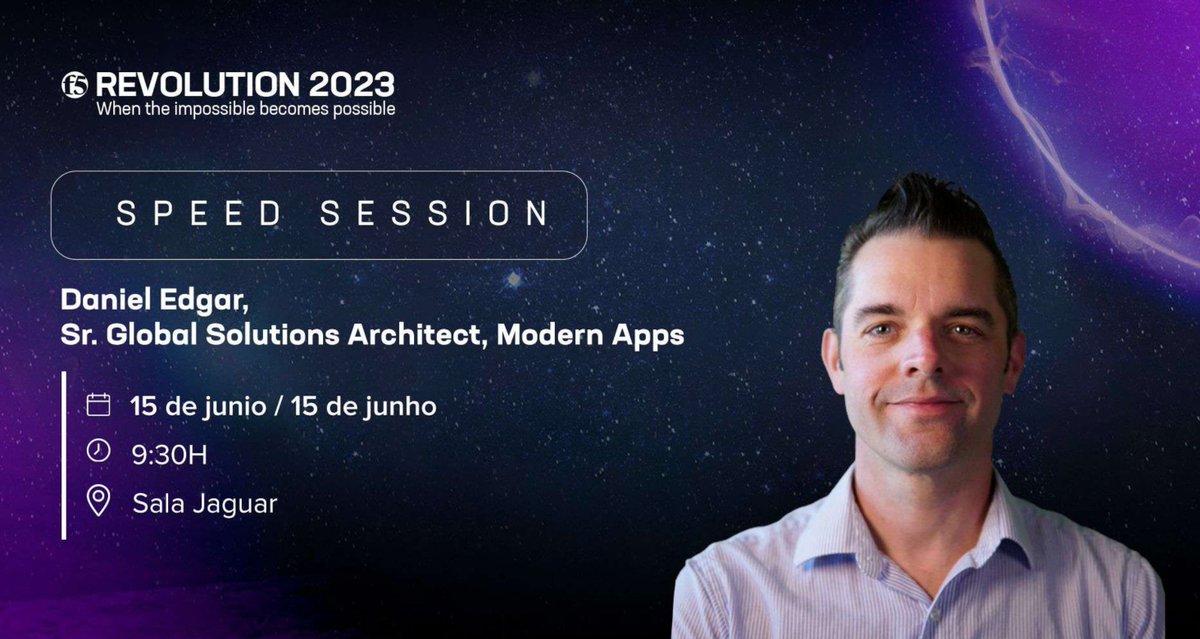 f5 REVOLUTION 2023
When the impossible becomes possible

SPEED SESSION

Daniel Edgar,
Sr. Global Solutions Architect, Modern Apps

15 de junio / 15 de junho
9:30H
Sala Jaguar